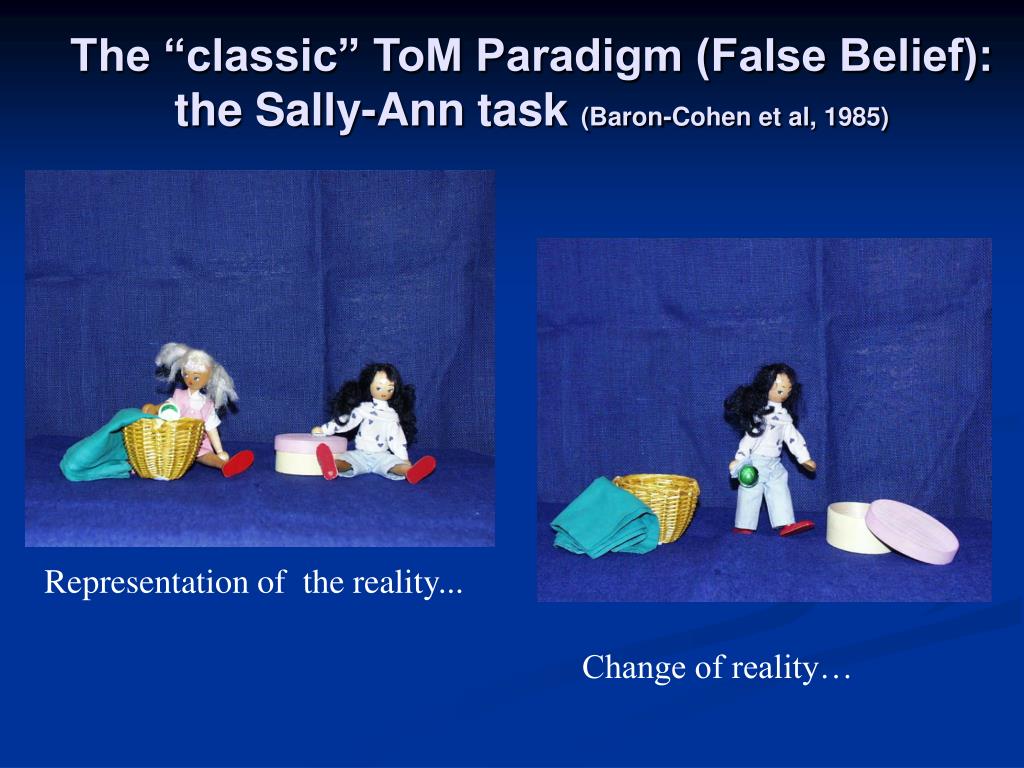 The “classic” ToM Paradigm (False Belief): the Sally-Ann task (Baron-Cohen et al, 1985)

Representation of  the reality...

Change of reality…